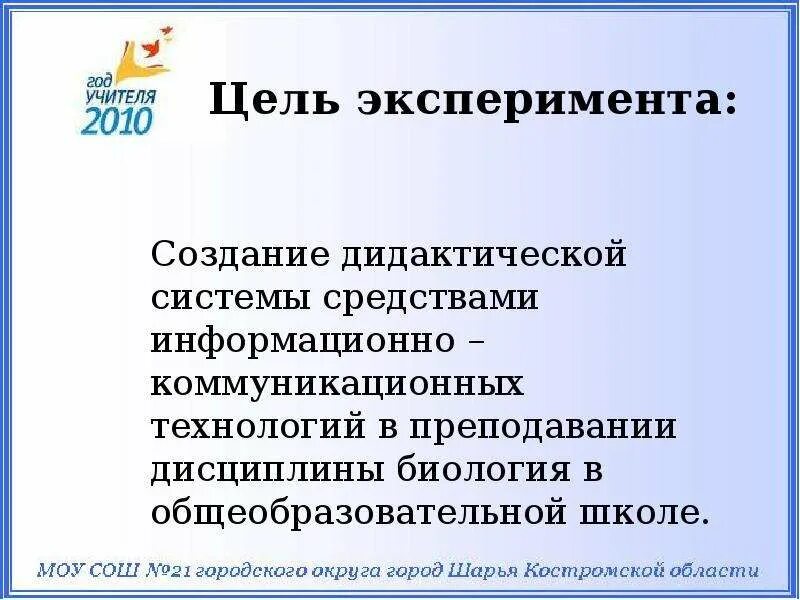 год
УЧИТЕЛЯ
2010

Цель эксперимента:

Создание дидактической системы средствами информационно – коммуникационных технологий в преподавании дисциплины биология в общеобразовательной школе.

МОУ СОШ №21 городского округа город Шарья Костромской области